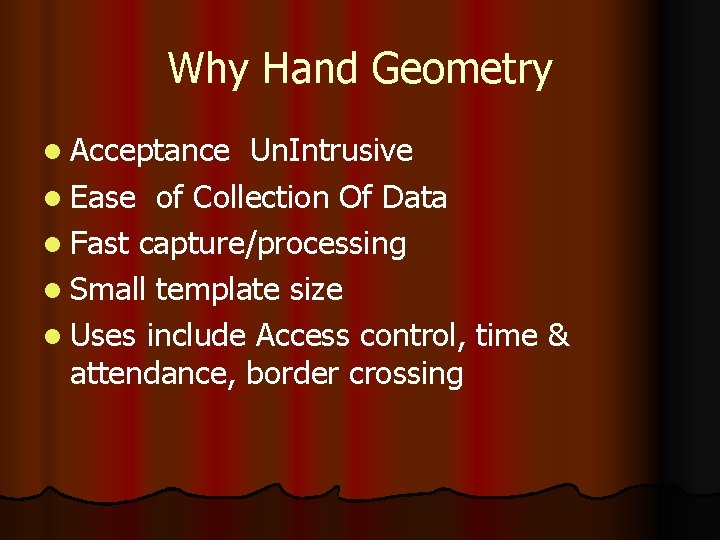 Why Hand Geometry

- Acceptance  UnIntrusive
- Ease  of Collection Of Data
- Fast capture/processing
- Small template size
- Uses include Access control, time & attendance, border crossing